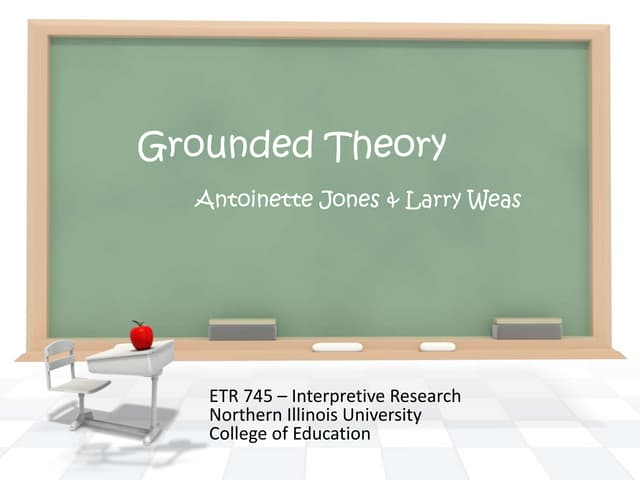 Grounded Theory

Antoinette Jones & Larry Weas

ETR 745 – Interpretive Research
Northern Illinois University
College of Education